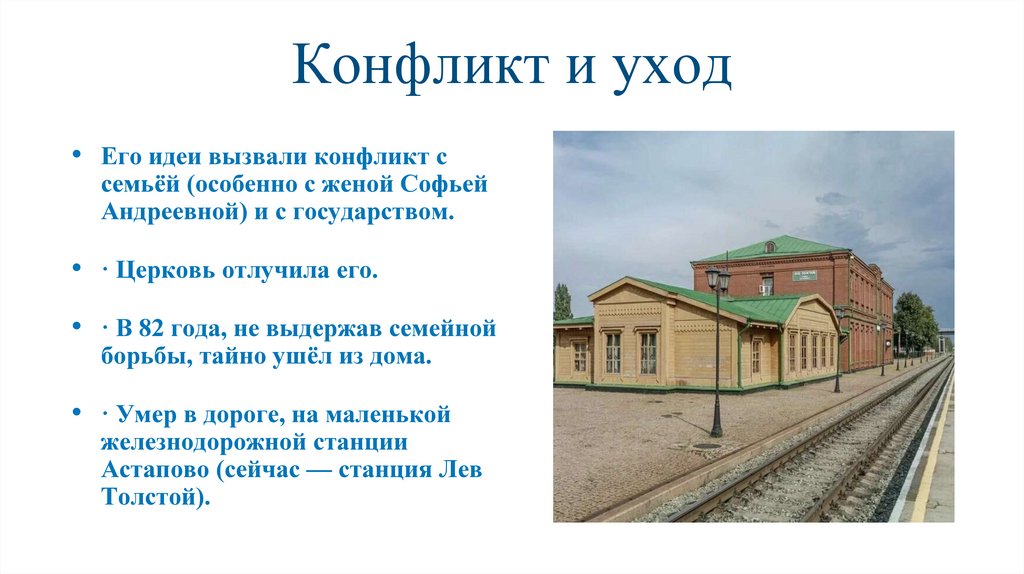 Конфликт и уход

• Его идеи вызвали конфликт с семьёй (особенно с женой Софьей Андреевной) и с государством.

• · Церковь отлучила его.

• · В 82 года, не выдержав семейной борьбы, тайно ушёл из дома.

• · Умер в дороге, на маленькой железнодорожной станции Астапово (сейчас — станция Лев Толстой).